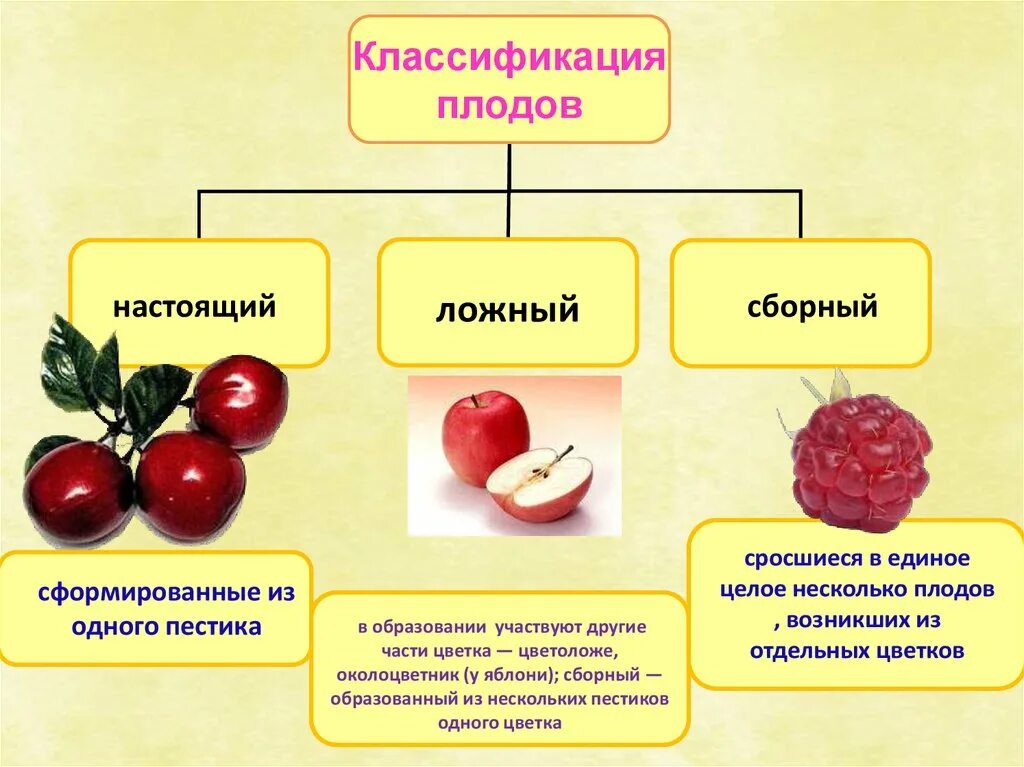 Классификация плодов

настоящий

ложный

сборный

сформированные из одного пестика

в образовании участвуют другие части цветка — цветоложе, околоцветник (у яблони); сборный — образованный из нескольких пестиков одного цветка

сросшиеся в единое целое несколько плодов , возникших из отдельных цветков